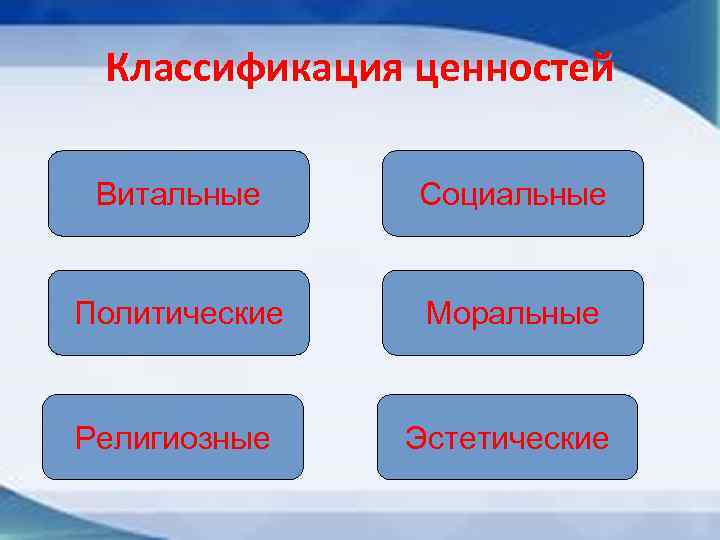 Классификация ценностей

Витальные

Социальные

Политические

Моральные

Религиозные

Эстетические